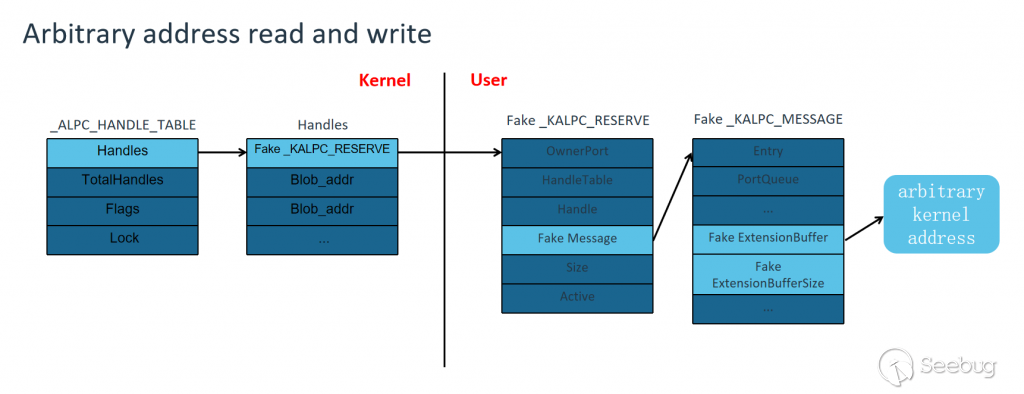 Arbitrary address read and write

Kernel

User

_ALPC_HANDLE_TABLE

Handles

TotalHandles

Flags

Lock

Handles

Fake _KALPC_RESERVE

Blob_addr

Blob_addr

...

Fake _KALPC_RESERVE

OwnerPort

HandleTable

Handle

Fake Message

Size

Active

Fake _KALPC_MESSAGE

Entry

PortQueue

...

Fake ExtensionBuffer

Fake ExtensionBufferSize

...

arbitrary kernel address

Seebug